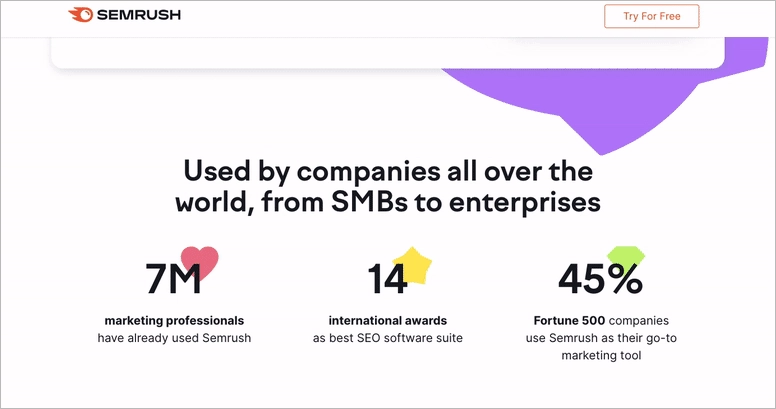 SEMRUSH

Try For Free

Used by companies all over the world, from SMBs to enterprises

7M
marketing professionals have already used Semrush

14
international awards as best SEO software suite

45%
Fortune 500 companies use Semrush as their go-to marketing tool